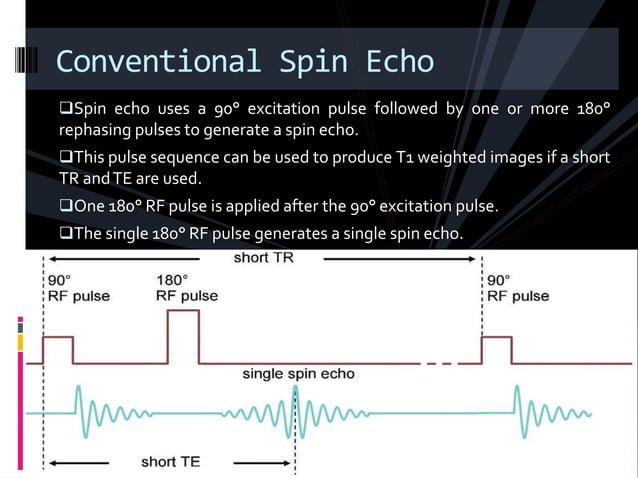 Conventional Spin Echo

❑Spin echo uses a 90° excitation pulse followed by one or more 180° rephasing pulses to generate a spin echo.

❑This pulse sequence can be used to produce T1 weighted images if a short TR and TE are used.

❑One 180° RF pulse is applied after the 90° excitation pulse.

❑The single 180° RF pulse generates a single spin echo.

short TR

90°
RF pulse

180°
RF pulse

90°
RF pulse

single spin echo

short TE